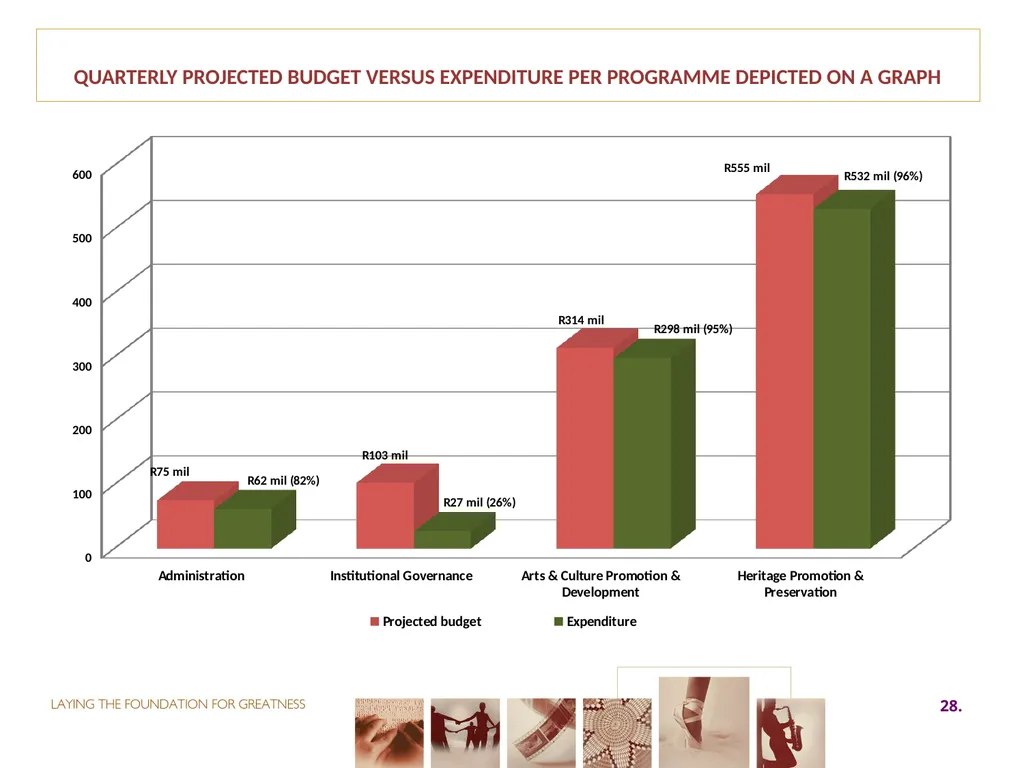 QUARTERLY PROJECTED BUDGET VERSUS EXPENDITURE PER PROGRAMME DEPICTED ON A GRAPH

600
500
400
300
200
100
0

R75 mil
R62 mil (82%)
R103 mil
R27 mil (26%)
R314 mil
R298 mil (95%)
R555 mil
R532 mil (96%)

Administration
Institutional Governance
Arts & Culture Promotion & Development
Heritage Promotion & Preservation

Projected budget
Expenditure

LAYING THE FOUNDATION FOR GREATNESS

28.